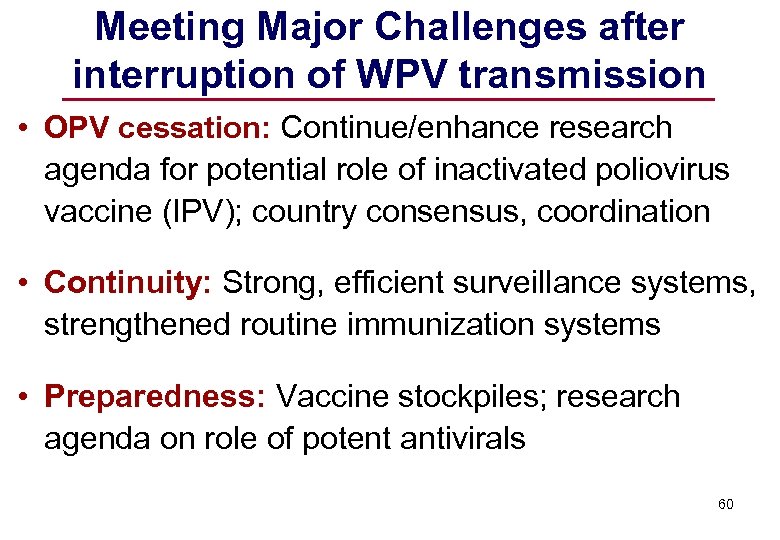 Meeting Major Challenges after interruption of WPV transmission

• OPV cessation: Continue/enhance research agenda for potential role of inactivated poliovirus vaccine (IPV); country consensus, coordination

• Continuity: Strong, efficient surveillance systems, strengthened routine immunization systems

• Preparedness: Vaccine stockpiles; research agenda on role of potent antivirals

60